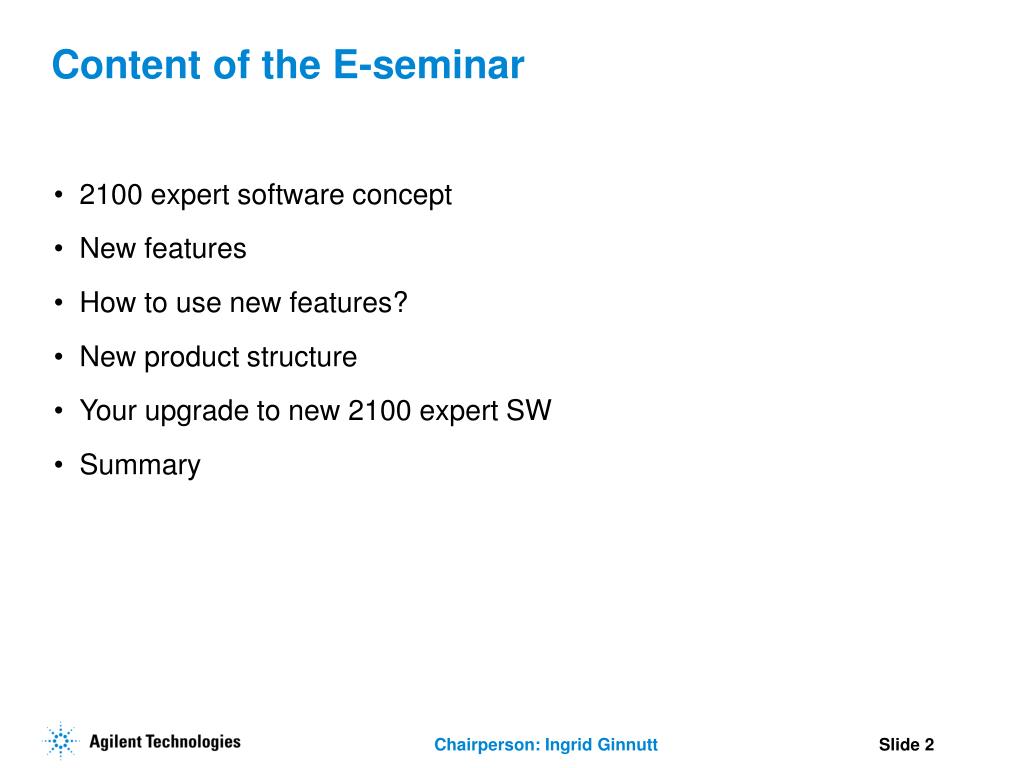 Content of the E-seminar

• 2100 expert software concept
• New features
• How to use new features?
• New product structure
• Your upgrade to new 2100 expert SW
• Summary

Agilent Technologies

Chairperson: Ingrid Ginnutt

Slide 2